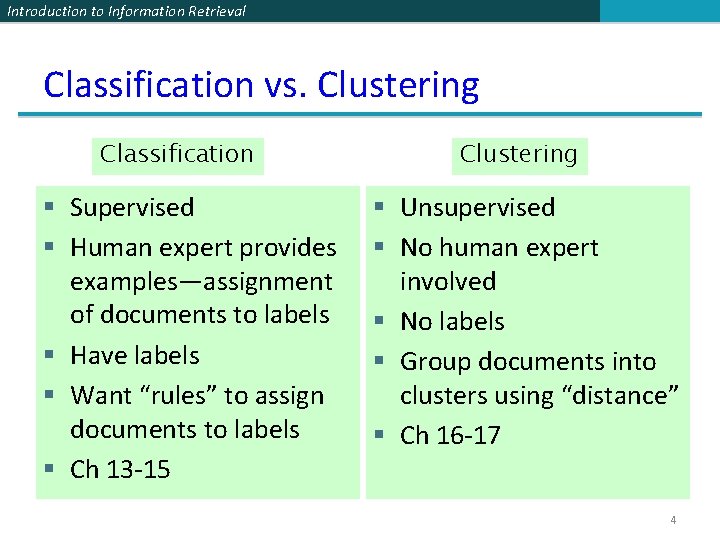 Introduction to Information Retrieval

Classification vs. Clustering

Classification

- Supervised
- Human expert provides examples—assignment of documents to labels
- Have labels
- Want "rules" to assign documents to labels
- Ch 13-15

Clustering

- Unsupervised
- No human expert involved
- No labels
- Group documents into clusters using "distance"
- Ch 16-17

4